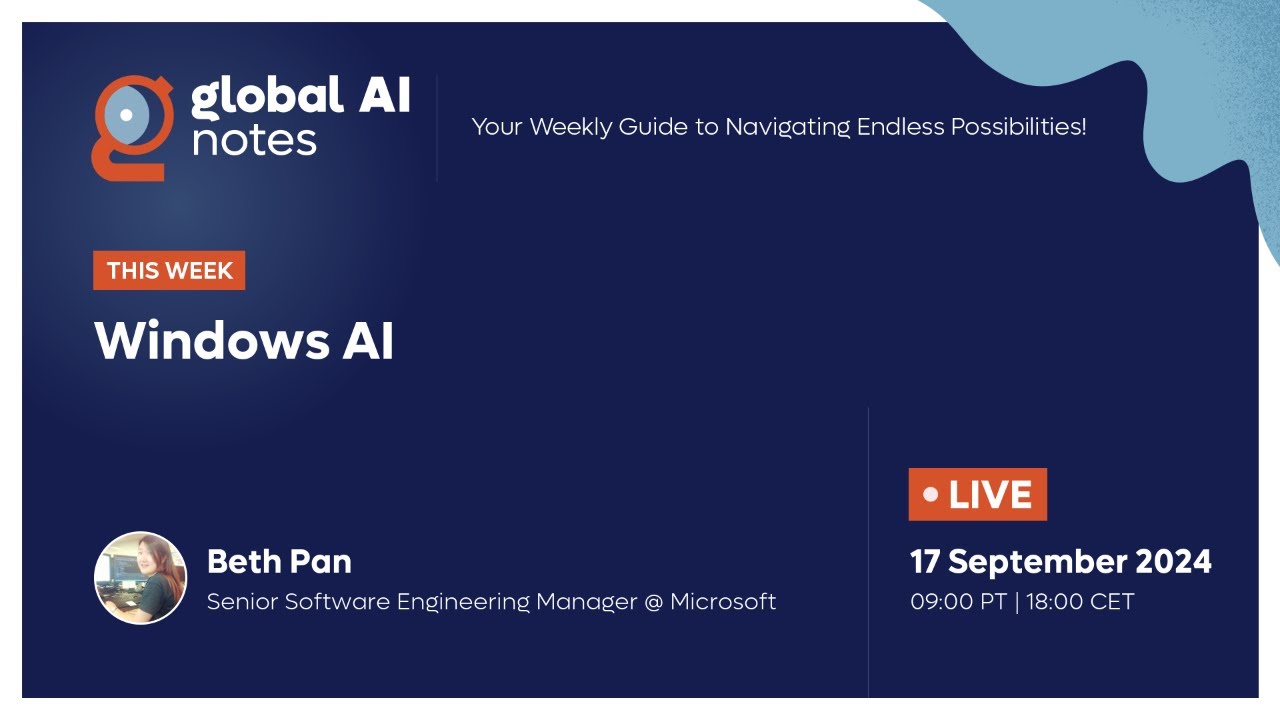 global AI notes

Your Weekly Guide to Navigating Endless Possibilities!

THIS WEEK

Windows AI

Beth Pan
Senior Software Engineering Manager @ Microsoft

LIVE

17 September 2024
09:00 PT | 18:00 CET